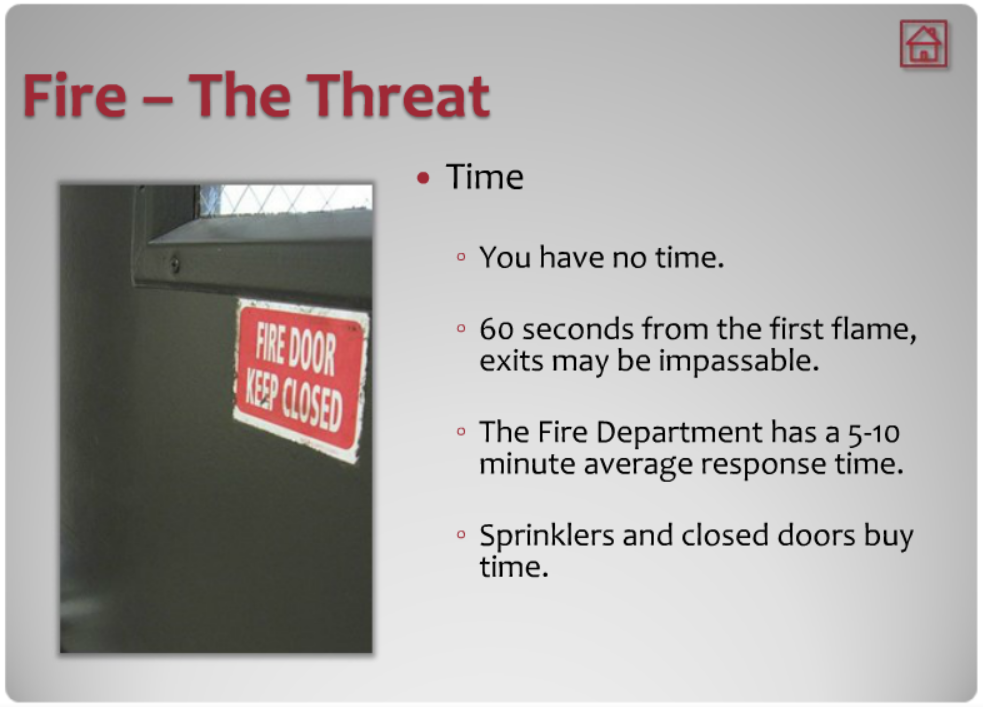 Fire – The Threat

FIRE DOOR KEEP CLOSED

• Time

◦ You have no time.

◦ 60 seconds from the first flame, exits may be impassable.

◦ The Fire Department has a 5-10 minute average response time.

◦ Sprinklers and closed doors buy time.